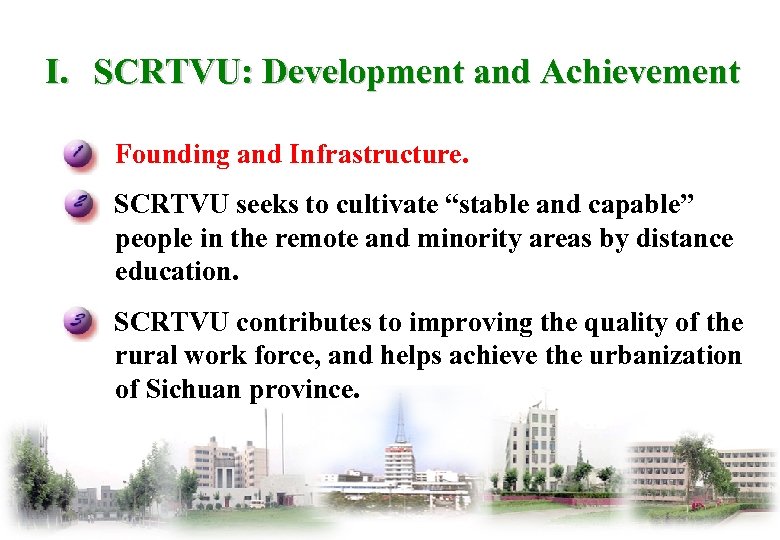 I. SCRTVU: Development and Achievement

1 Founding and Infrastructure.

2 SCRTVU seeks to cultivate “stable and capable” people in the remote and minority areas by distance education.

3 SCRTVU contributes to improving the quality of the rural work force, and helps achieve the urbanization of Sichuan province.